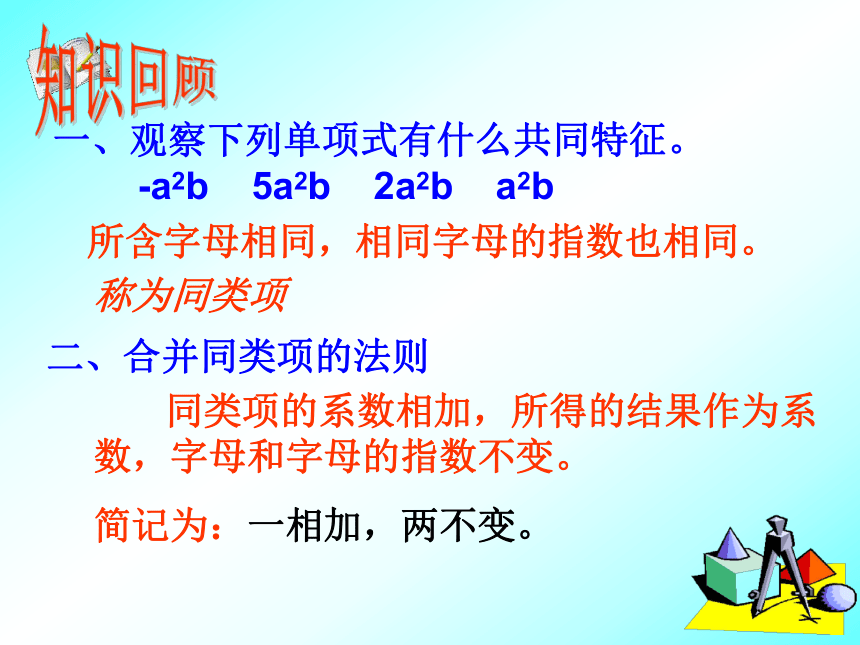 知识回顾

一、观察下列单项式有什么共同特征。

$-a^2b$ $5a^2b$ $2a^2b$ $a^2b$

所含字母相同，相同字母的指数也相同。

称为同类项

二、合并同类项的法则

同类项的系数相加，所得的结果作为系数，字母和字母的指数不变。

简记为：一相加，两不变。